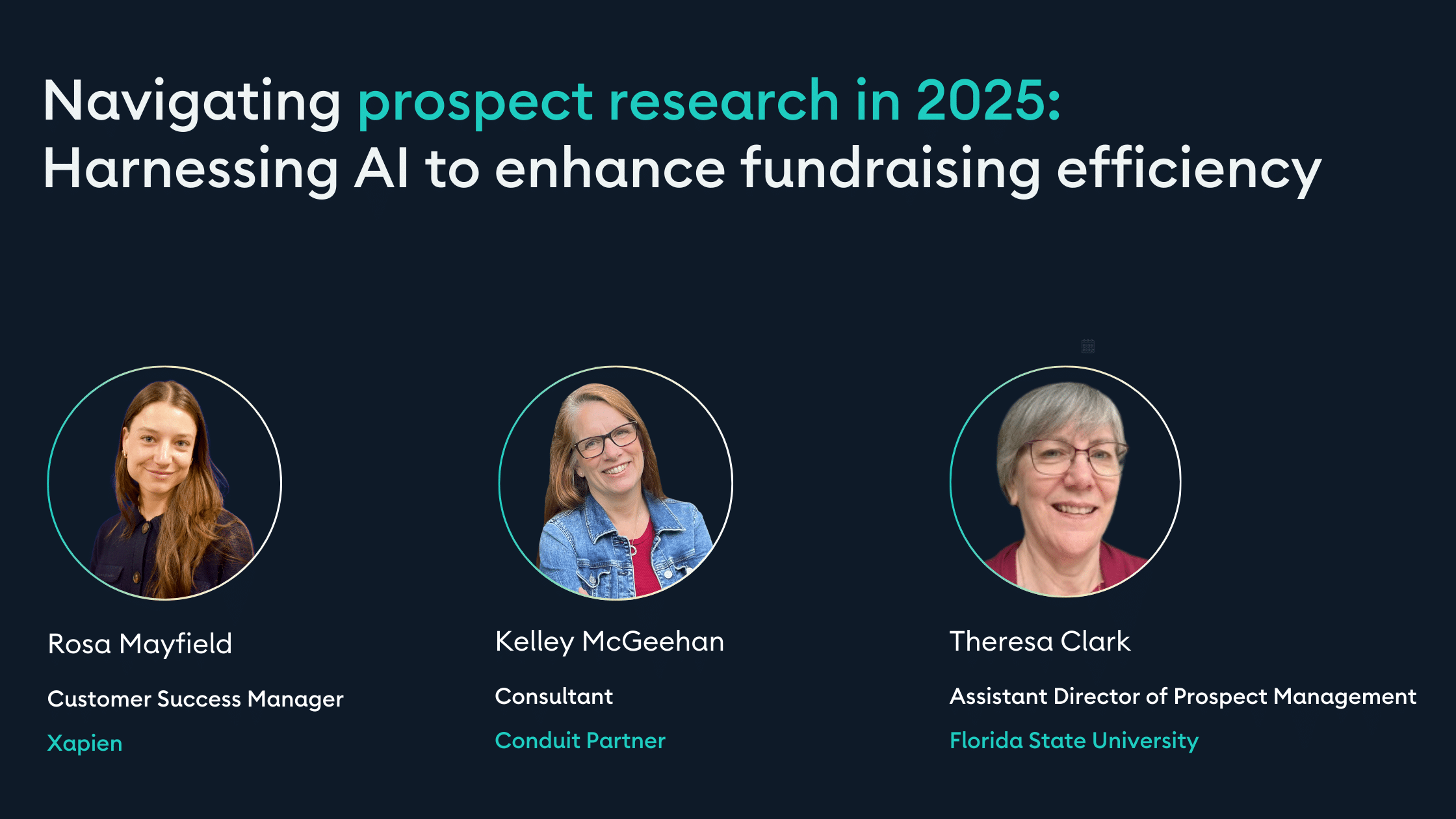 Navigating prospect research in 2025:
Harnessing AI to enhance fundraising efficiency

Rosa Mayfield

Customer Success Manager

Xapien

Kelley McGeehan

Consultant

Conduit Partner

Theresa Clark

Assistant Director of Prospect Management

Florida State University